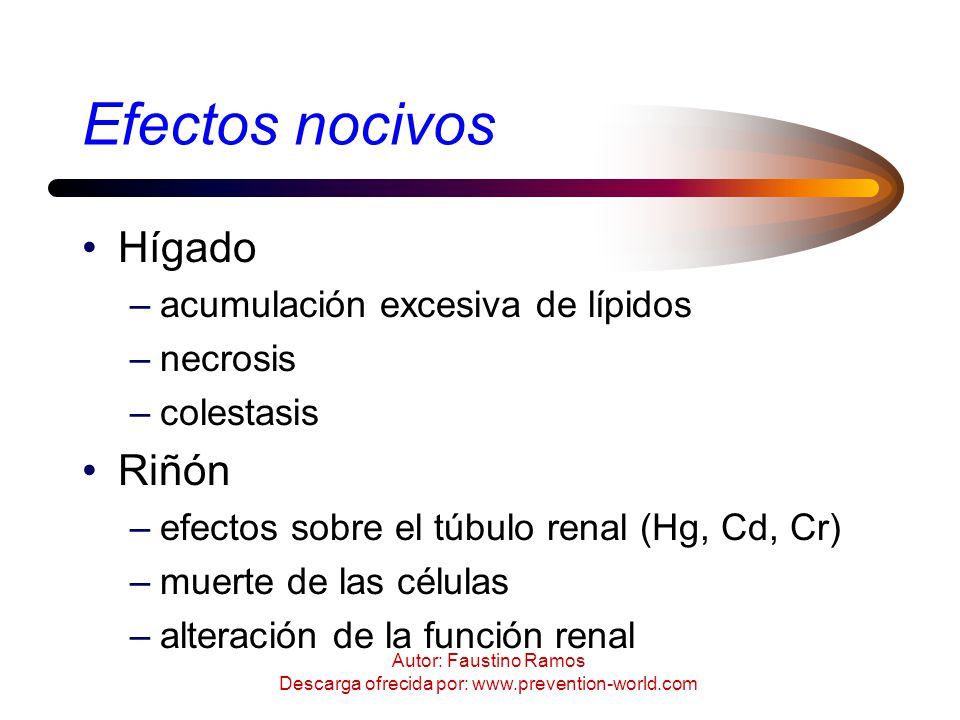 Efectos nocivos

• Hígado
– acumulación excesiva de lípidos
– necrosis
– colestasis
• Riñón
– efectos sobre el túbulo renal (Hg, Cd, Cr)
– muerte de las células
– alteración de la función renal

Autor: Faustino Ramos
Descarga ofrecida por: www.prevention-world.com